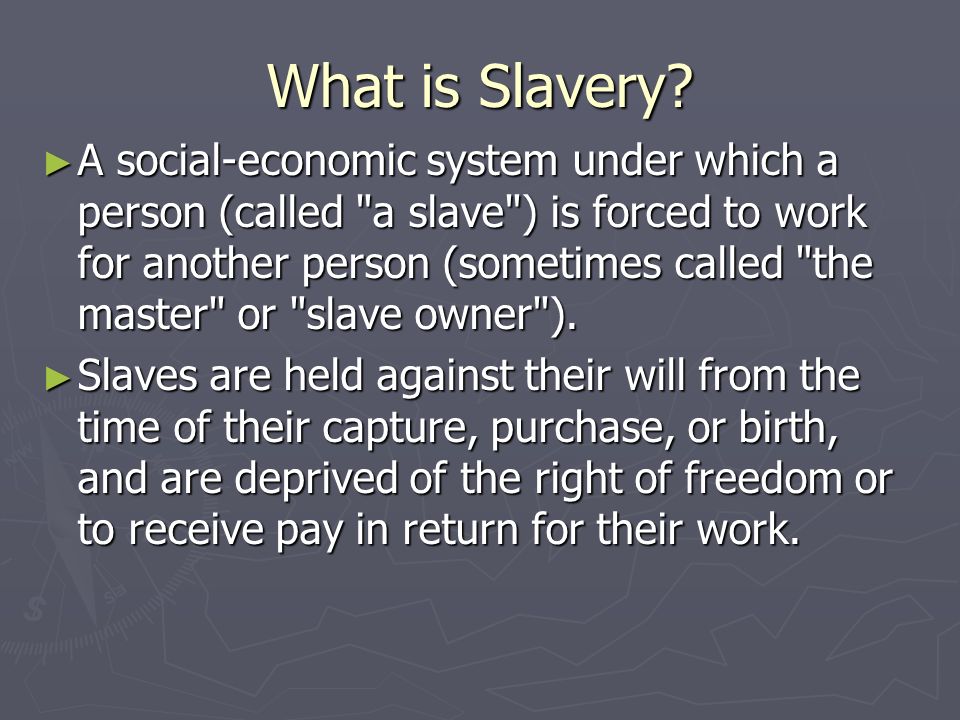 What is Slavery?

►A social-economic system under which a person (called "a slave") is forced to work for another person (sometimes called "the master" or "slave owner").

►Slaves are held against their will from the time of their capture, purchase, or birth, and are deprived of the right of freedom or to receive pay in return for their work.